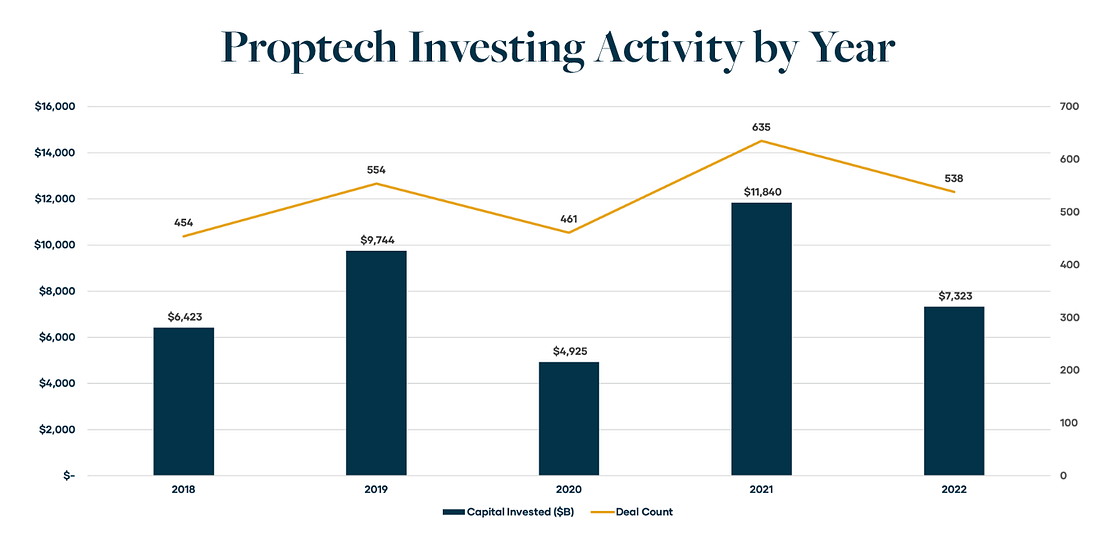 Proptech Investing Activity by Year

$16,000
$14,000
$12,000
$10,000
$8,000
$6,000
$4,000
$2,000
$-

700
600
500
400
300
200
100
0

454
554
461
635
538

$6,423
$9,744
$4,925
$11,840
$7,323

2018
2019
2020
2021
2022

Capital Invested ($B)
Deal Count